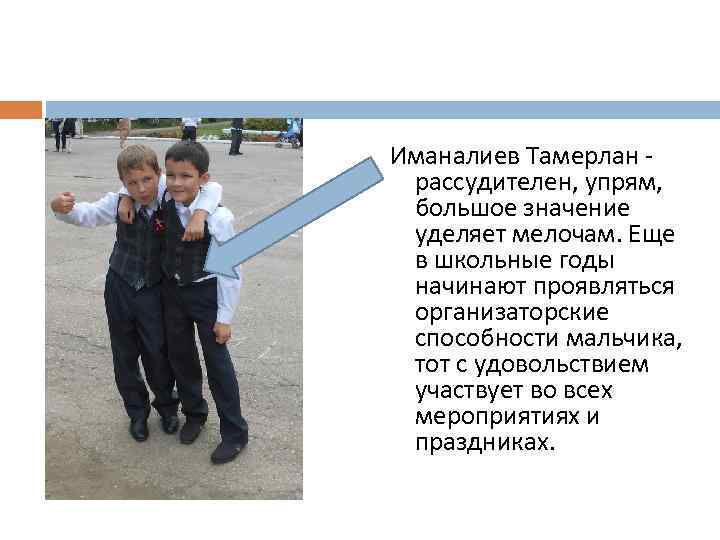 Иманалиев Тамерлан - рассудителен, упрям, большое значение уделяет мелочам. Еще в школьные годы начинают проявляться организаторские способности мальчика, тот с удовольствием участвует во всех мероприятиях и праздниках.